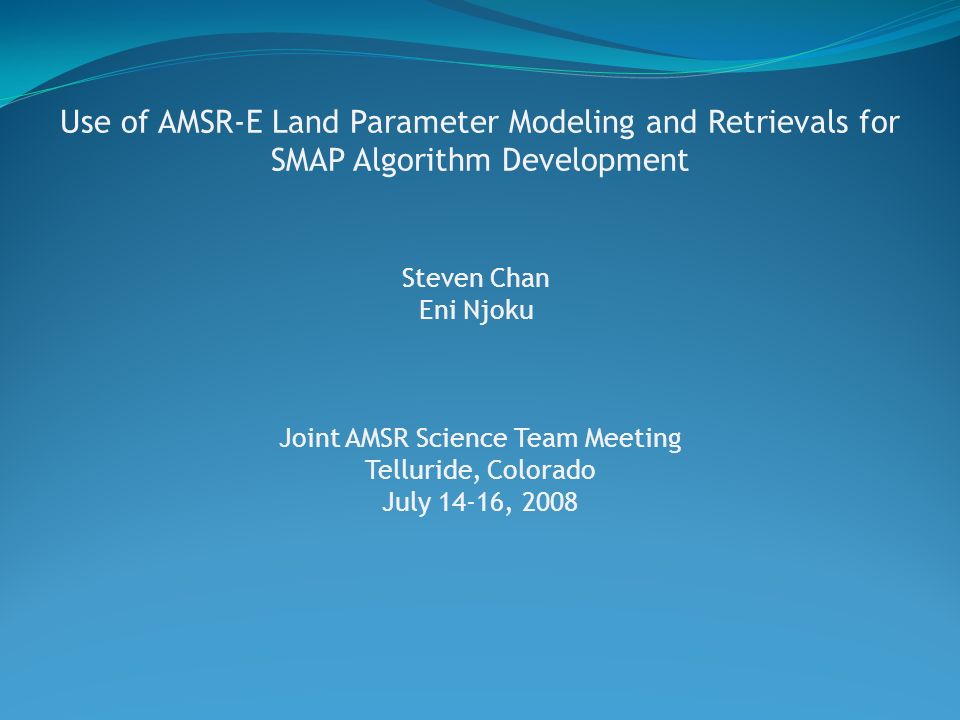 Use of AMSR-E Land Parameter Modeling and Retrievals for SMAP Algorithm Development

Steven Chan
Eni Njoku

Joint AMSR Science Team Meeting
Telluride, Colorado
July 14-16, 2008